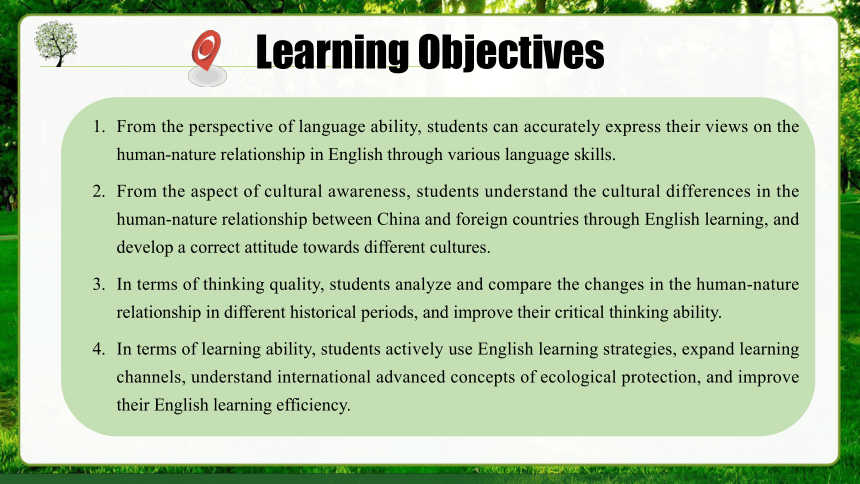 Learning Objectives

1. From the perspective of language ability, students can accurately express their views on the human-nature relationship in English through various language skills.

2. From the aspect of cultural awareness, students understand the cultural differences in the human-nature relationship between China and foreign countries through English learning, and develop a correct attitude towards different cultures.

3. In terms of thinking quality, students analyze and compare the changes in the human-nature relationship in different historical periods, and improve their critical thinking ability.

4. In terms of learning ability, students actively use English learning strategies, expand learning channels, understand international advanced concepts of ecological protection, and improve their English learning efficiency.